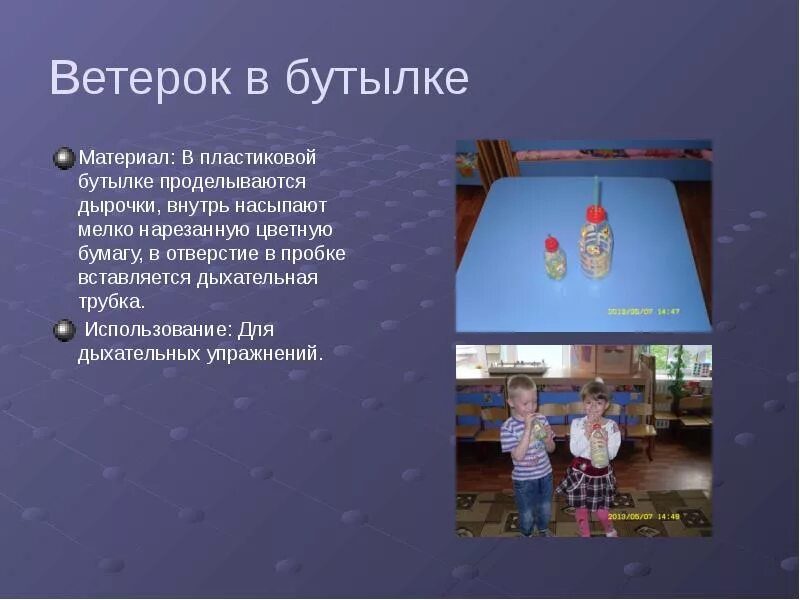 Ветерок в бутылке

Материал: В пластиковой бутылке проделываются дырочки, внутрь насыпают мелко нарезанную цветную бумагу, в отверстие в пробке вставляется дыхательная трубка.

Использование: Для дыхательных упражнений.

2013/06/07 14:47

2013/06/07 14:49